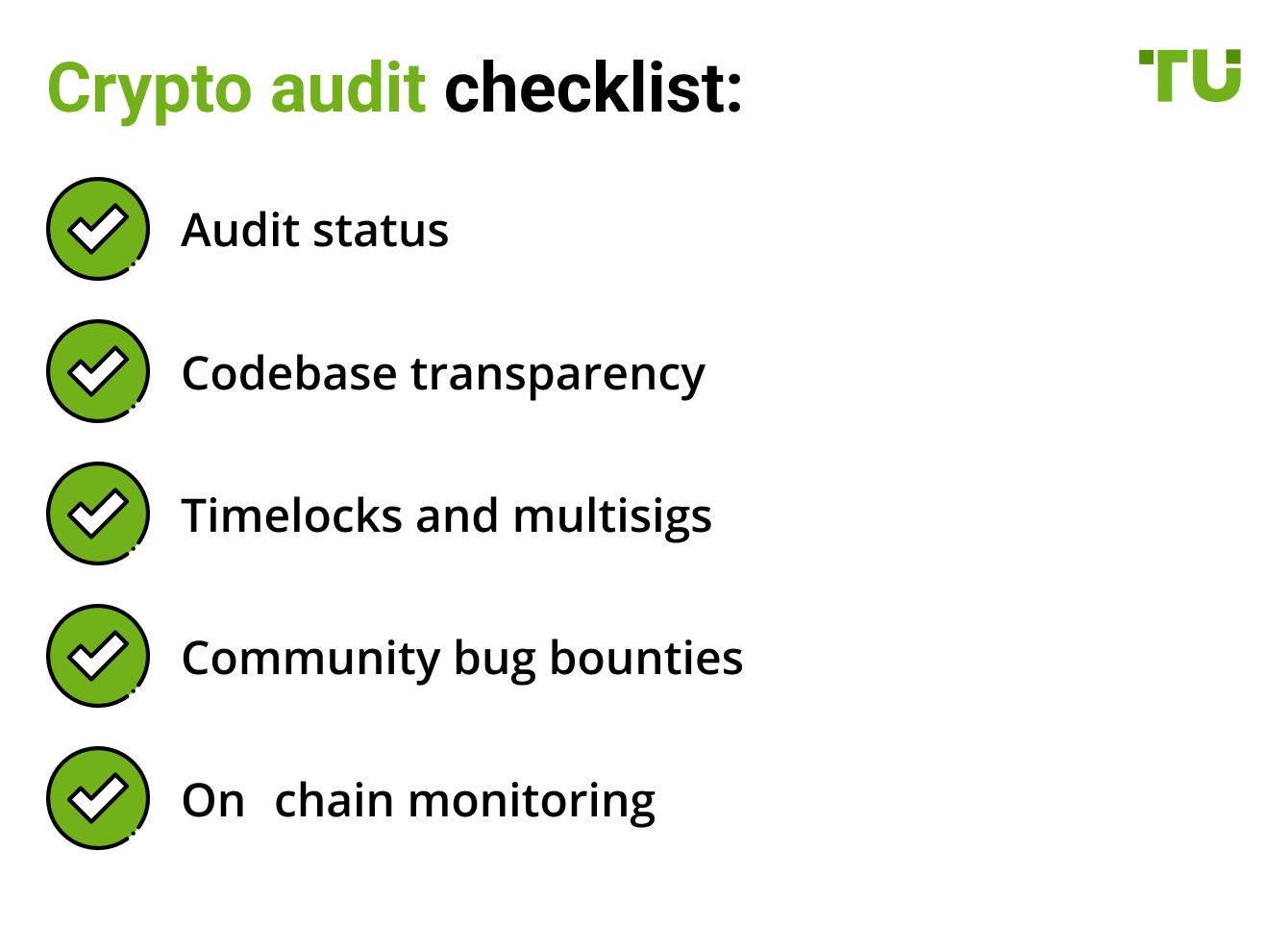 Crypto audit checklist:

TU

Audit status

Codebase transparency

Timelocks and multisigs

Community bug bounties

On chain monitoring